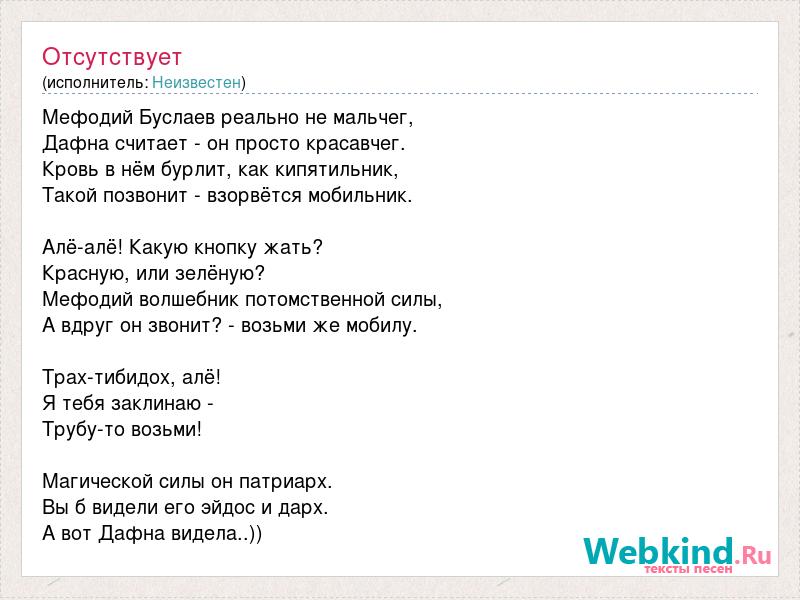 Отсутствует
(исполнитель: Неизвестен)

Мефодий Буслаев реально не мальчег,
Дафна считает - он просто красавчег.
Кровь в нём бурлит, как кипятильник,
Такой позвонит - взорвётся мобильник.

Алё-алё! Какую кнопку жать?
Красную, или зелёную?
Мефодий волшебник потомственной силы,
А вдруг он звонит? - возьми же мобилу.

Трах-тибидох, алё!
Я тебя заклинаю -
Трубу-то возьми!

Магической силы он патриарх.
Вы б видели его эйдос и дарх.
А вот Дафна видела..))

Webkind.Ru
тексты песен